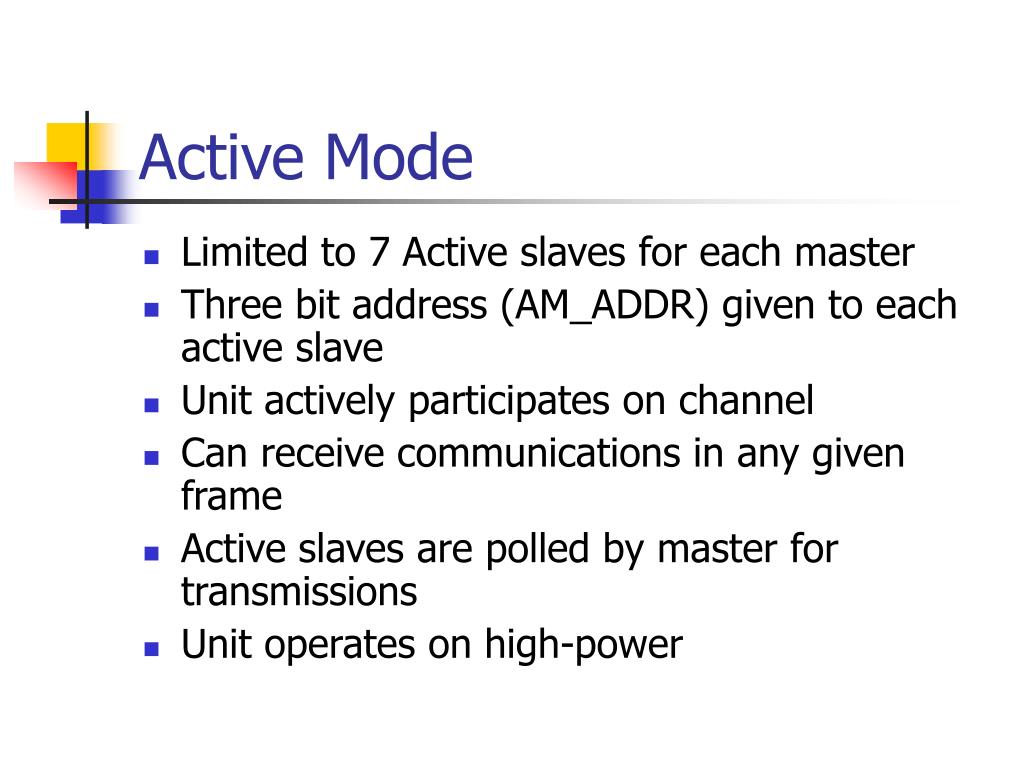 Active Mode

- Limited to 7 Active slaves for each master
- Three bit address (AM_ADDR) given to each active slave
- Unit actively participates on channel
- Can receive communications in any given frame
- Active slaves are polled by master for transmissions
- Unit operates on high-power